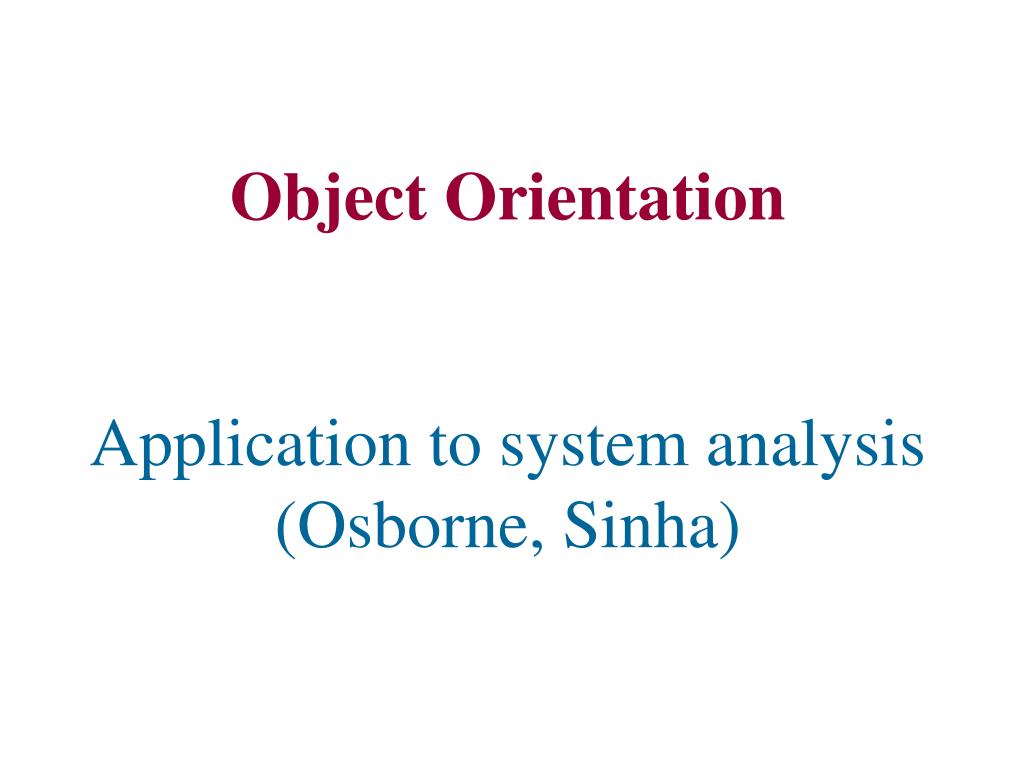 Object Orientation

Application to system analysis (Osborne, Sinha)